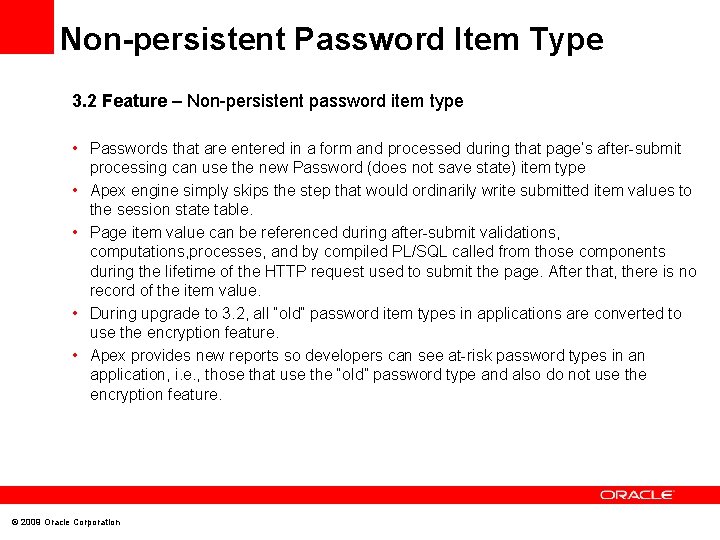 Non-persistent Password Item Type

3.2 Feature – Non-persistent password item type

• Passwords that are entered in a form and processed during that page's after-submit processing can use the new Password (does not save state) item type
• Apex engine simply skips the step that would ordinarily write submitted item values to the session state table.
• Page item value can be referenced during after-submit validations, computations,processes, and by compiled PL/SQL called from those components during the lifetime of the HTTP request used to submit the page. After that, there is no record of the item value.
• During upgrade to 3.2, all "old" password item types in applications are converted to use the encryption feature.
• Apex provides new reports so developers can see at-risk password types in an application, i.e., those that use the "old" password type and also do not use the encryption feature.

ORACLE

© 2008 Oracle Corporation